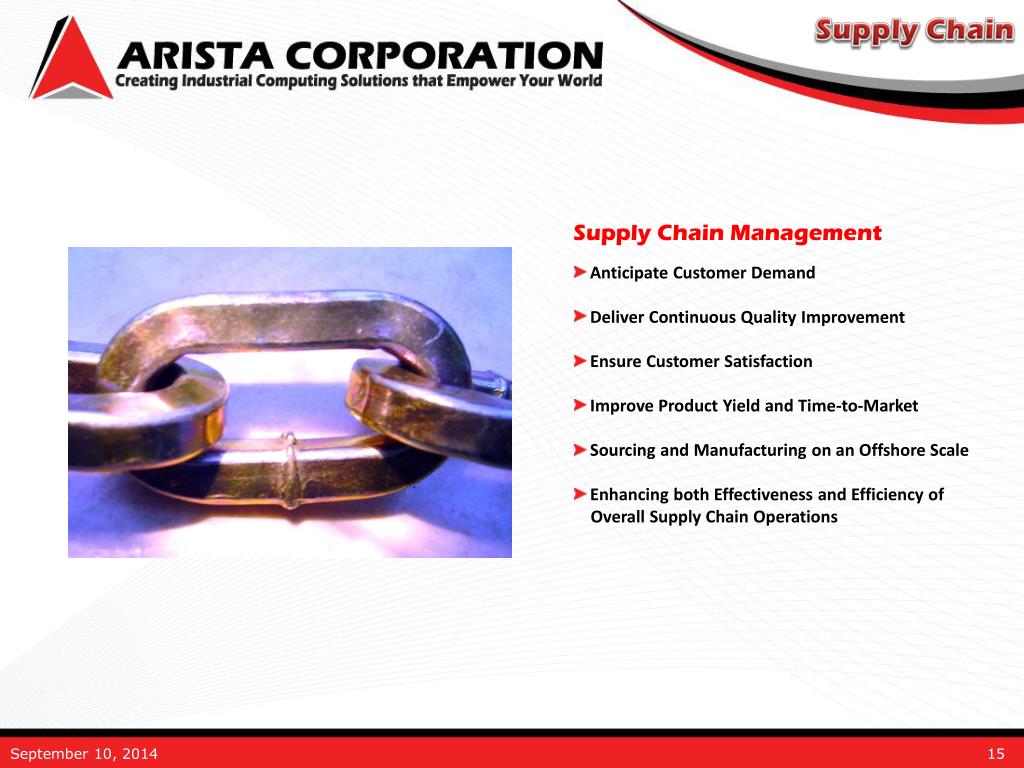 ARISTA CORPORATION
Creating Industrial Computing Solutions that Empower Your World

Supply Chain

Supply Chain Management

Anticipate Customer Demand

Deliver Continuous Quality Improvement

Ensure Customer Satisfaction

Improve Product Yield and Time-to-Market

Sourcing and Manufacturing on an Offshore Scale

Enhancing both Effectiveness and Efficiency of Overall Supply Chain Operations

September 10, 2014

15